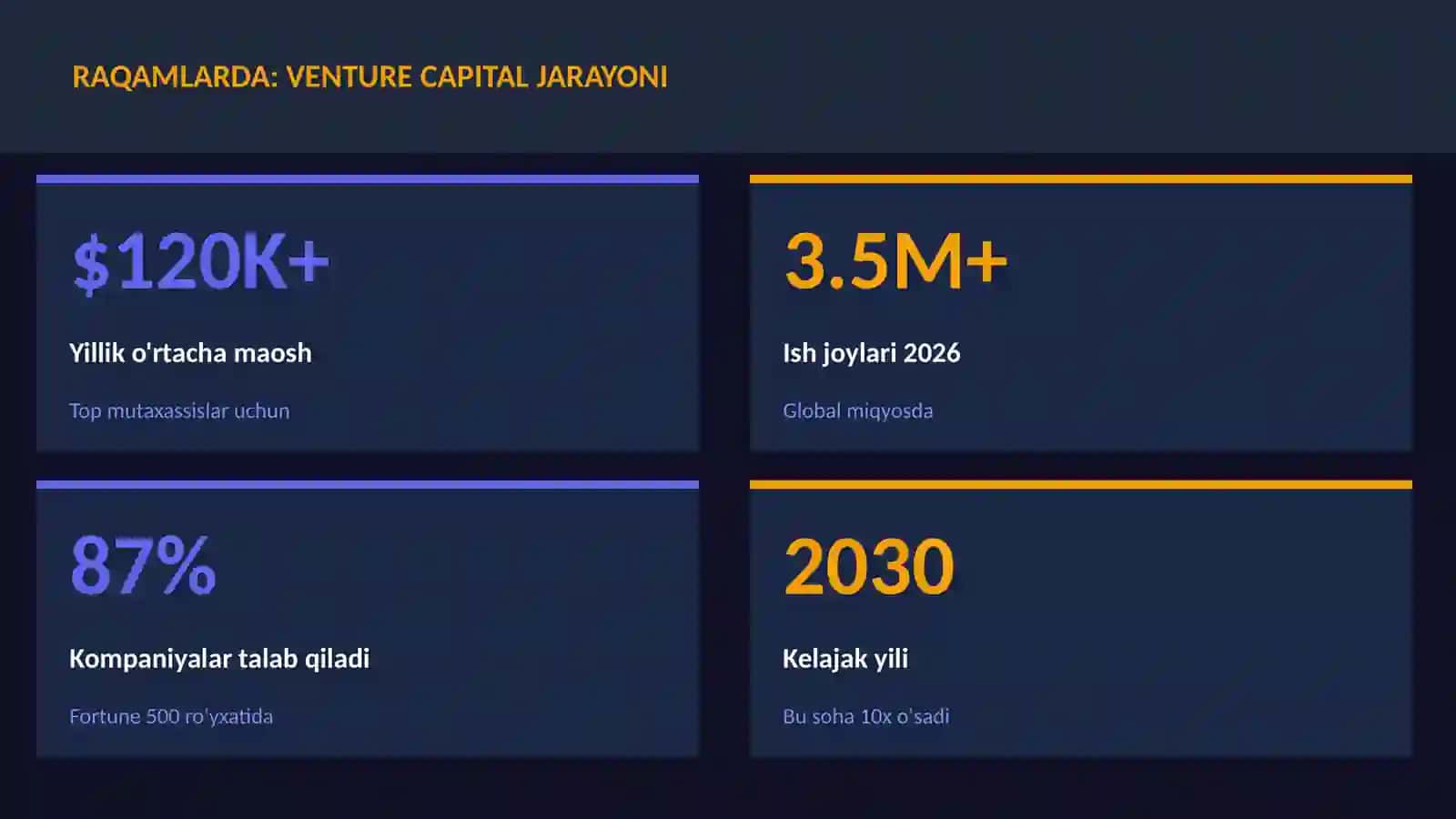 RAQAMLARDA: VENTURE CAPITAL JARAYONI

\$120K+

Yillik o'rtacha maosh

Top mutaxassislar uchun

3.5M+

Ish joylari 2026

Global miqyosda

87%

Kompaniyalar talab qiladi

Fortune 500 ro'yxatida

2030

Kelajak yili

Bu soha 10x o'sadi